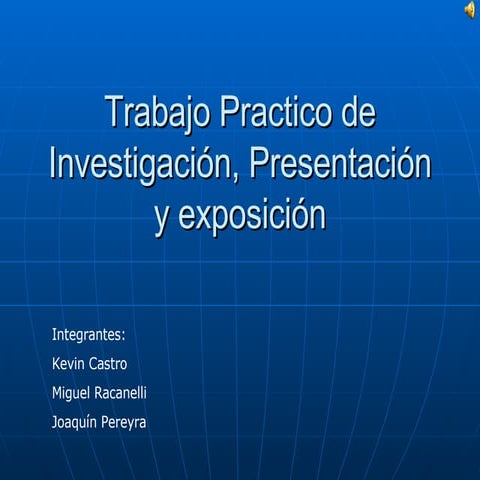 Trabajo Practico de Investigación, Presentación y exposición

Integrantes:
Kevin Castro
Miguel Racanelli
Joaquín Pereyra